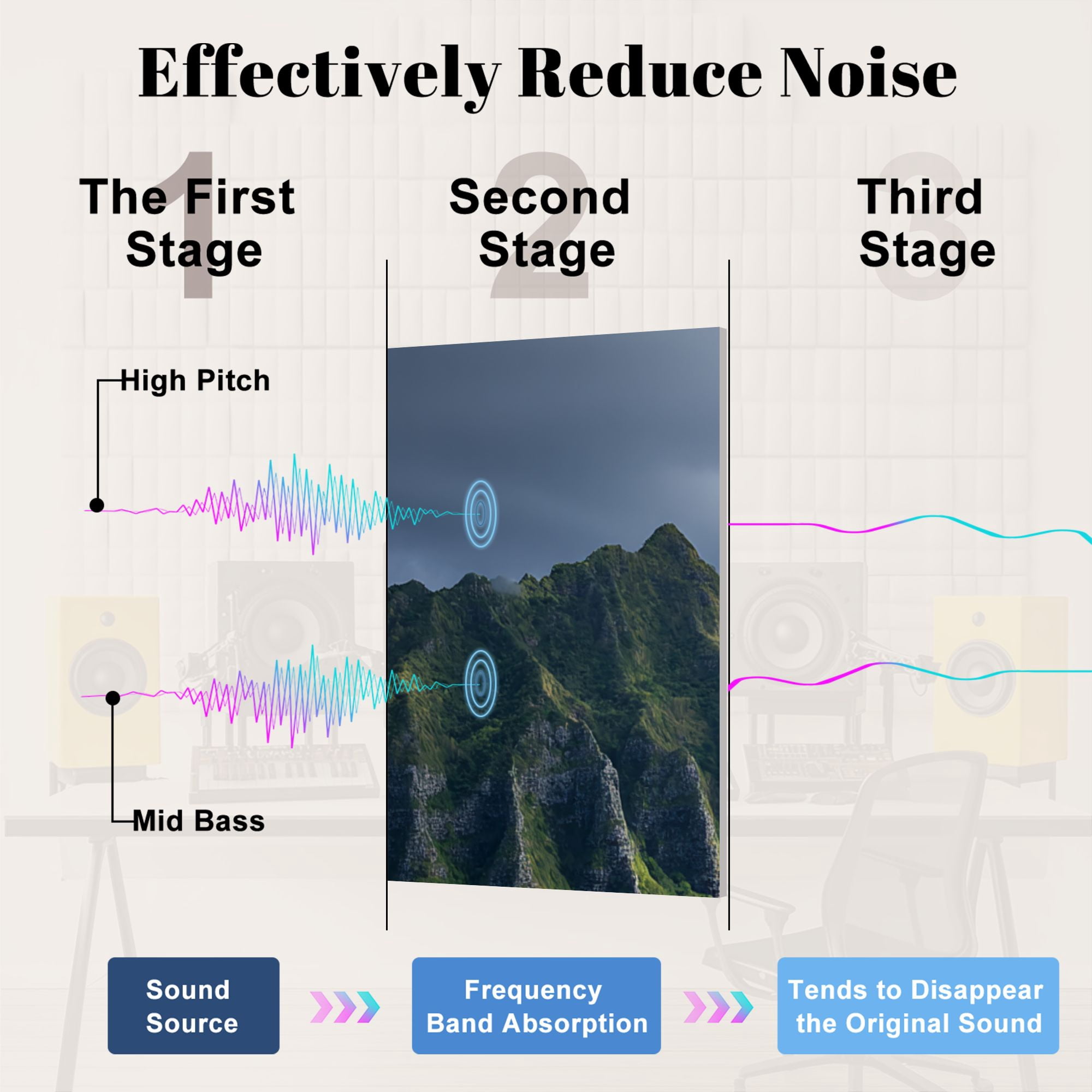 Effectively Reduce Noise

1
The First Stage

2
Second Stage

3
Third Stage

High Pitch

Mid Bass

Sound Source

Frequency Band Absorption

Tends to Disappear the Original Sound